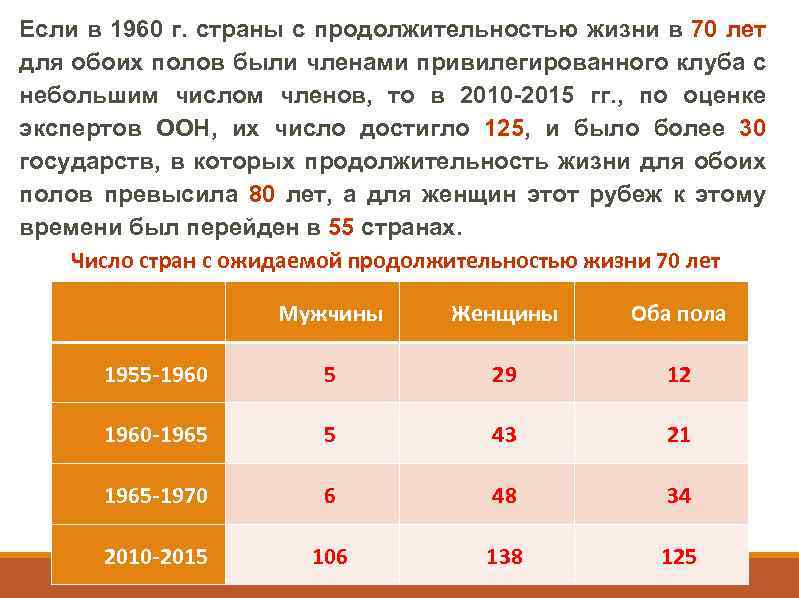 Если в 1960 г. страны с продолжительностью жизни в 70 лет для обоих полов были членами привилегированного клуба с небольшим числом членов, то в 2010-2015 гг., по оценке экспертов ООН, их число достигло 125, и было более 30 государств, в которых продолжительность жизни для обоих полов превысила 80 лет, а для женщин этот рубеж к этому времени был перейден в 55 странах.

Число стран с ожидаемой продолжительностью жизни 70 лет

| | Мужчины | Женщины | Оба пола |
|---|---|---|---|
| 1955-1960 | 5 | 29 | 12 |
| 1960-1965 | 5 | 43 | 21 |
| 1965-1970 | 6 | 48 | 34 |
| 2010-2015 | 106 | 138 | 125 |